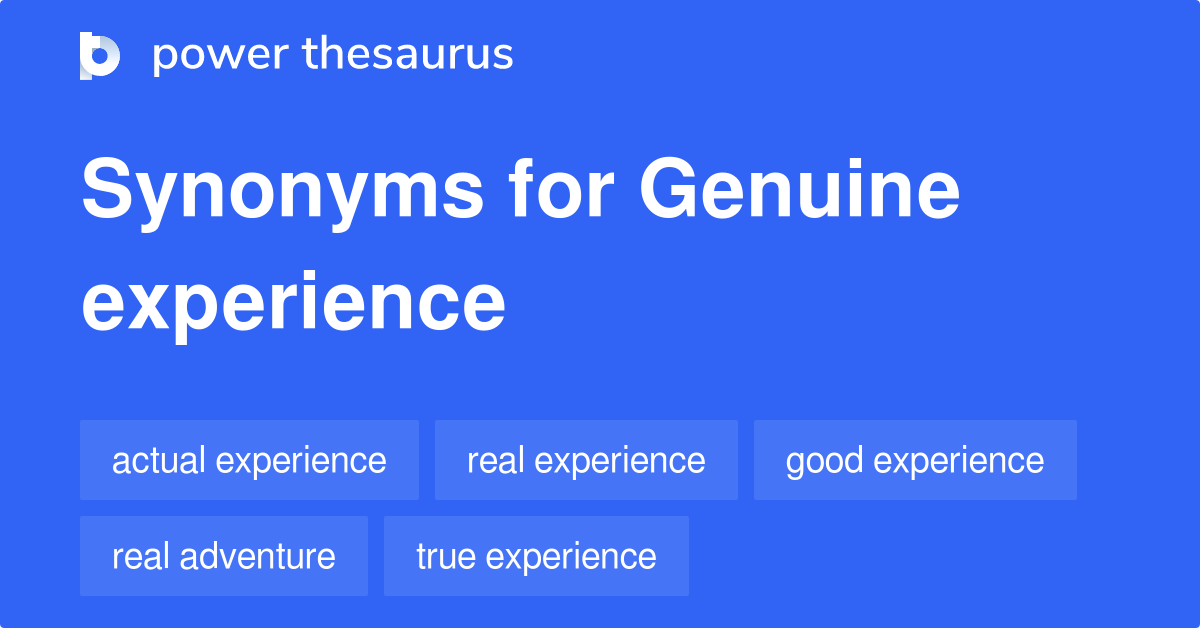 power thesaurus

Synonyms for Genuine experience

actual experience
real experience
good experience
real adventure
true experience